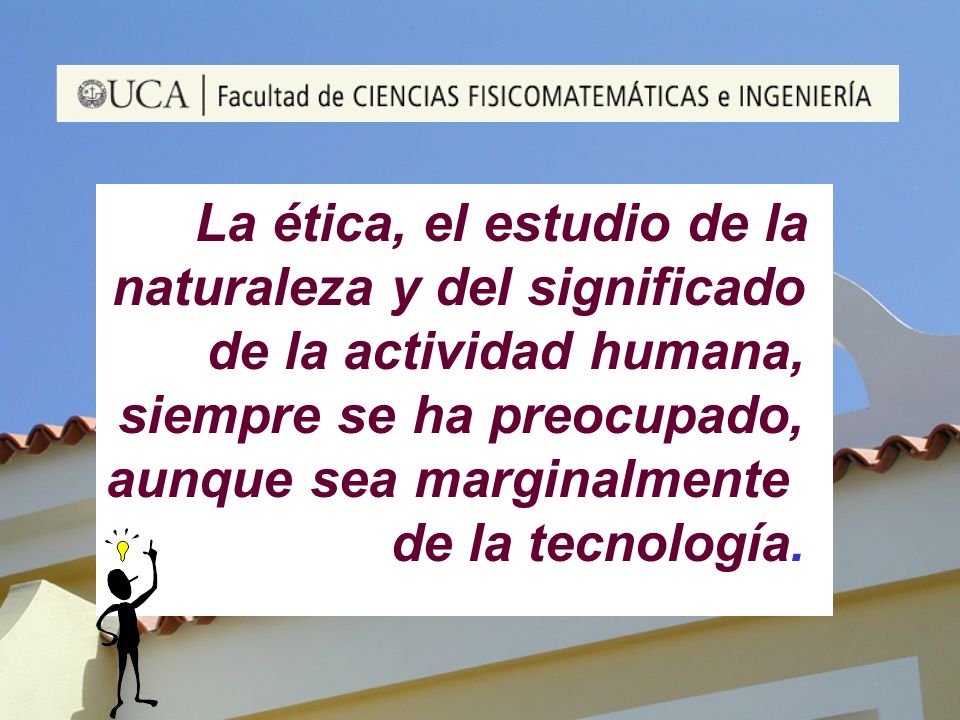 UCA | Facultad de CIENCIAS FISICOMATEMÁTICAS e INGENIERÍA

La ética, el estudio de la naturaleza y del significado de la actividad humana, siempre se ha preocupado, aunque sea marginalmente de la tecnología.